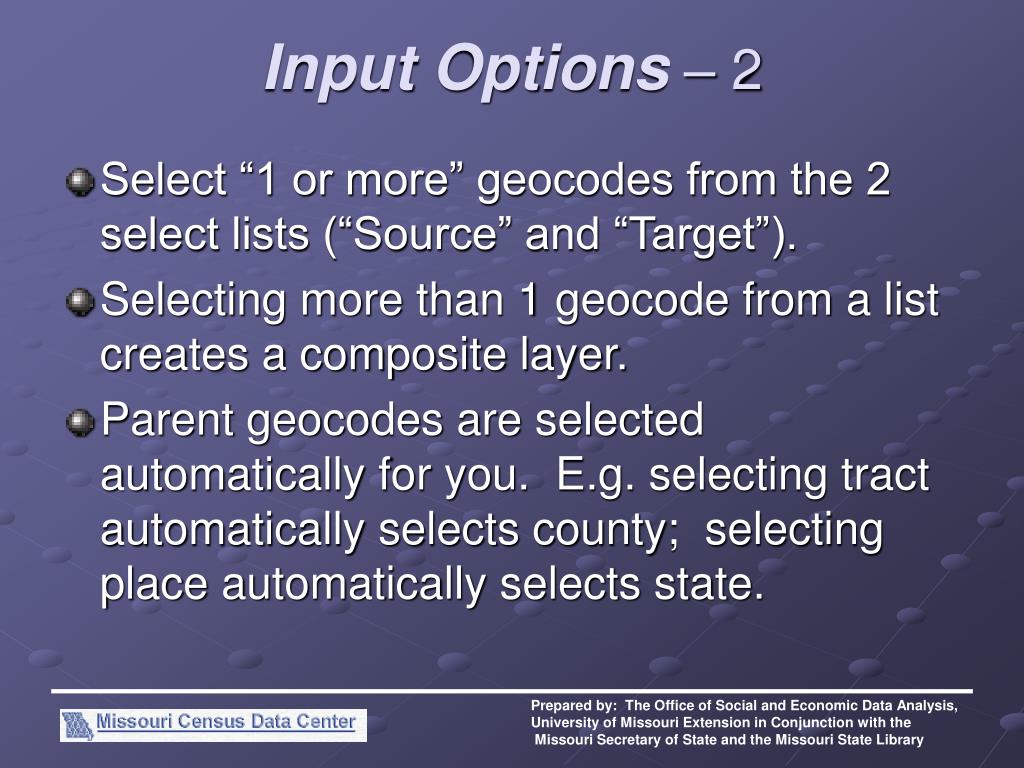 Input Options – 2

Select “1 or more” geocodes from the 2 select lists (“Source” and “Target”).

Selecting more than 1 geocode from a list creates a composite layer.

Parent geocodes are selected automatically for you. E.g. selecting tract automatically selects county; selecting place automatically selects state.

Missouri Census Data Center

Prepared by: The Office of Social and Economic Data Analysis, University of Missouri Extension in Conjunction with the Missouri Secretary of State and the Missouri State Library